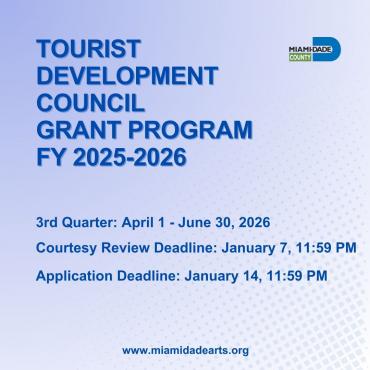 TOURIST DEVELOPMENT COUNCIL GRANT PROGRAM FY 2025-2026

MIAMI-DADE COUNTY

3rd Quarter: April 1 - June 30, 2026

Courtesy Review Deadline: January 7, 11:59 PM

Application Deadline: January 14, 11:59 PM

www.miamidadearts.org